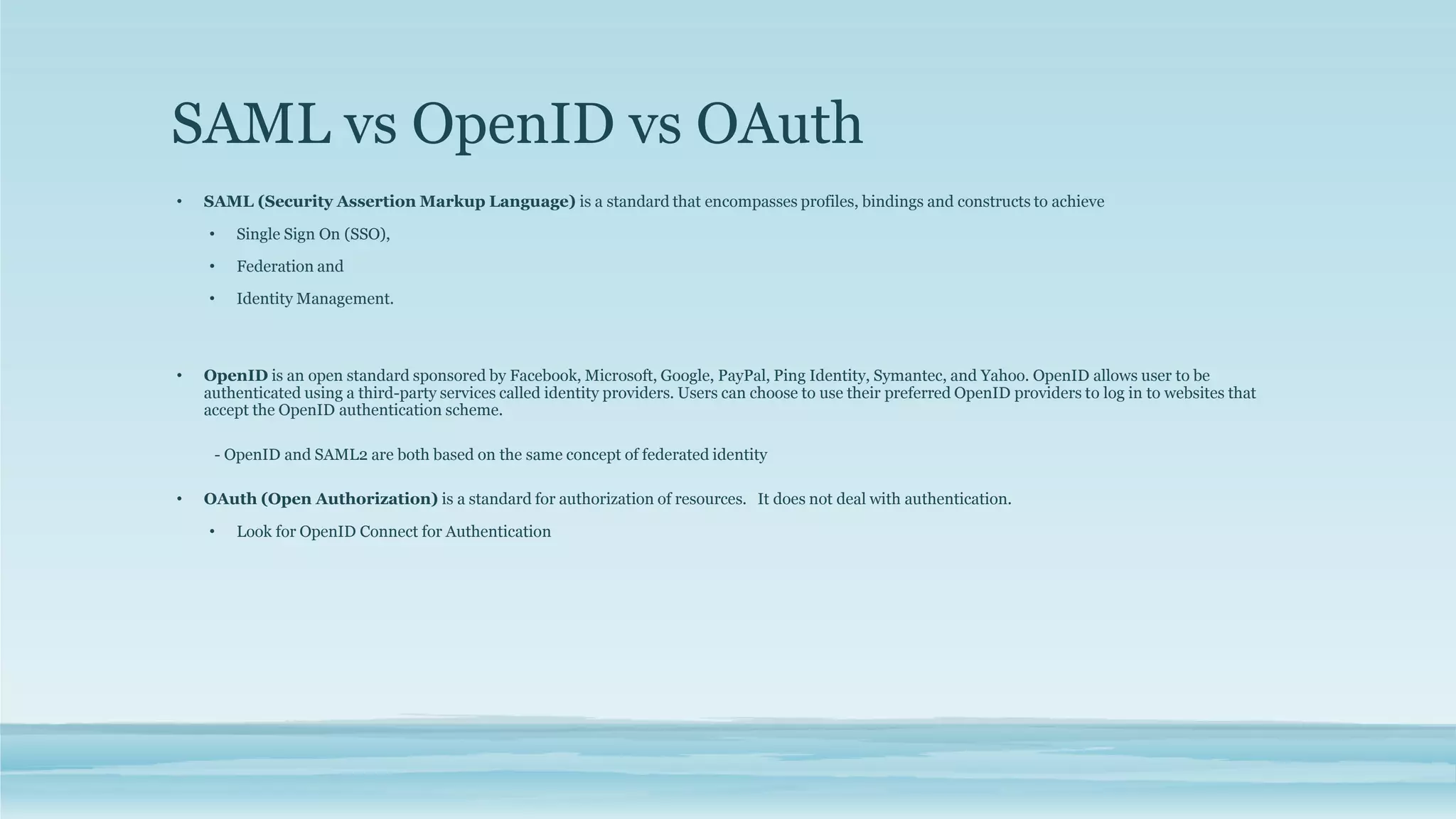 SAML vs OpenID vs OAuth

• SAML (Security Assertion Markup Language) is a standard that encompasses profiles, bindings and constructs to achieve

• Single Sign On (SSO),

• Federation and

• Identity Management.

• OpenID is an open standard sponsored by Facebook, Microsoft, Google, PayPal, Ping Identity, Symantec, and Yahoo. OpenID allows user to be authenticated using a third-party services called identity providers. Users can choose to use their preferred OpenID providers to log in to websites that accept the OpenID authentication scheme.

- OpenID and SAML2 are both based on the same concept of federated identity

• OAuth (Open Authorization) is a standard for authorization of resources. It does not deal with authentication.

• Look for OpenID Connect for Authentication